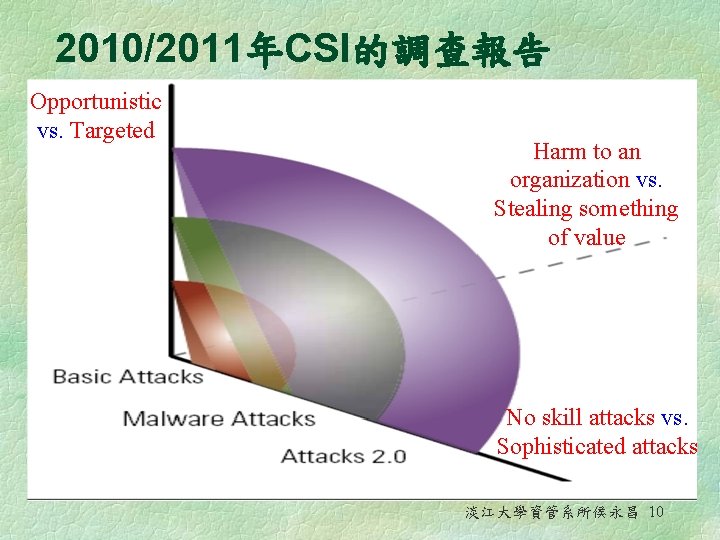 2010/2011年CSI的調查報告

Opportunistic vs. Targeted

Harm to an organization vs. Stealing something of value

Basic Attacks

Malware Attacks

Attacks 2.0

No skill attacks vs. Sophisticated attacks

淡江大學資管系所侯永昌 10